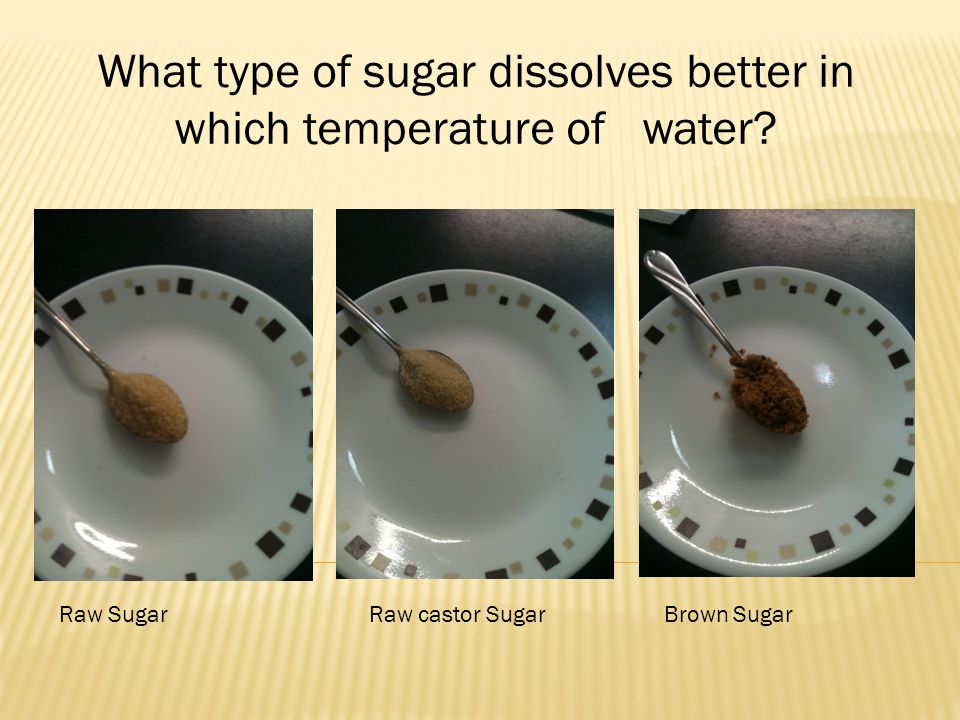 What type of sugar dissolves better in which temperature of water?

Raw Sugar

Raw castor Sugar

Brown Sugar